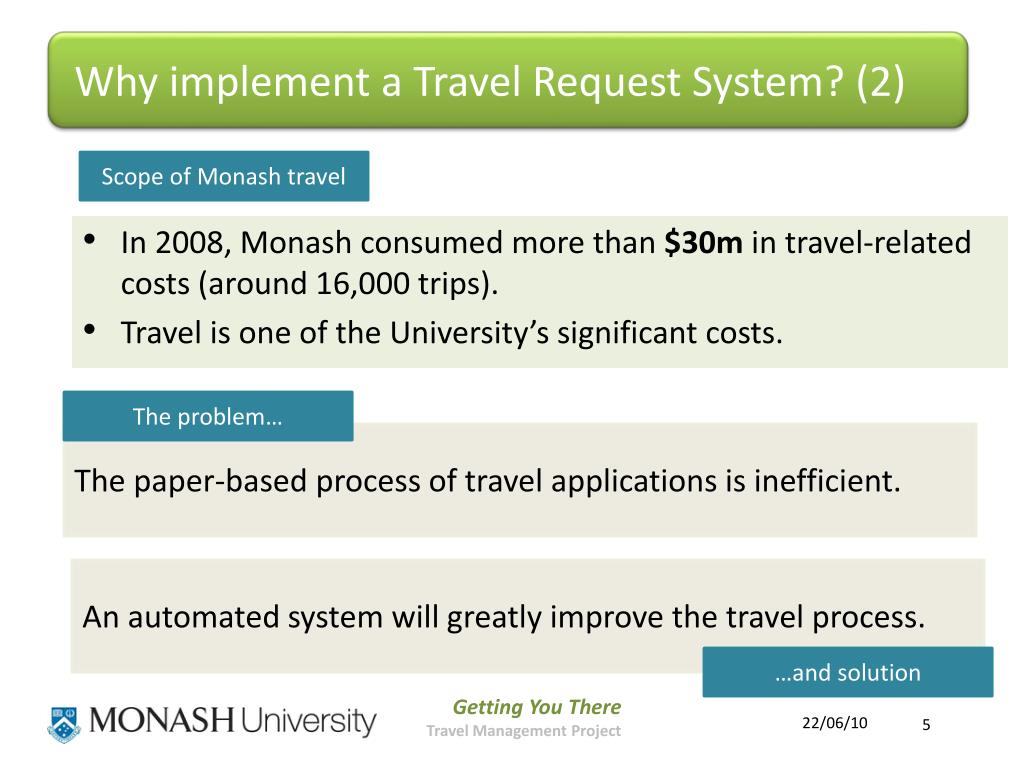 Why implement a Travel Request System? (2)

Scope of Monash travel

• In 2008, Monash consumed more than **$30m** in travel-related costs (around 16,000 trips).
• Travel is one of the University's significant costs.

The problem…

The paper-based process of travel applications is inefficient.

An automated system will greatly improve the travel process.

…and solution

MONASH University

Getting You There
Travel Management Project

22/06/10

5